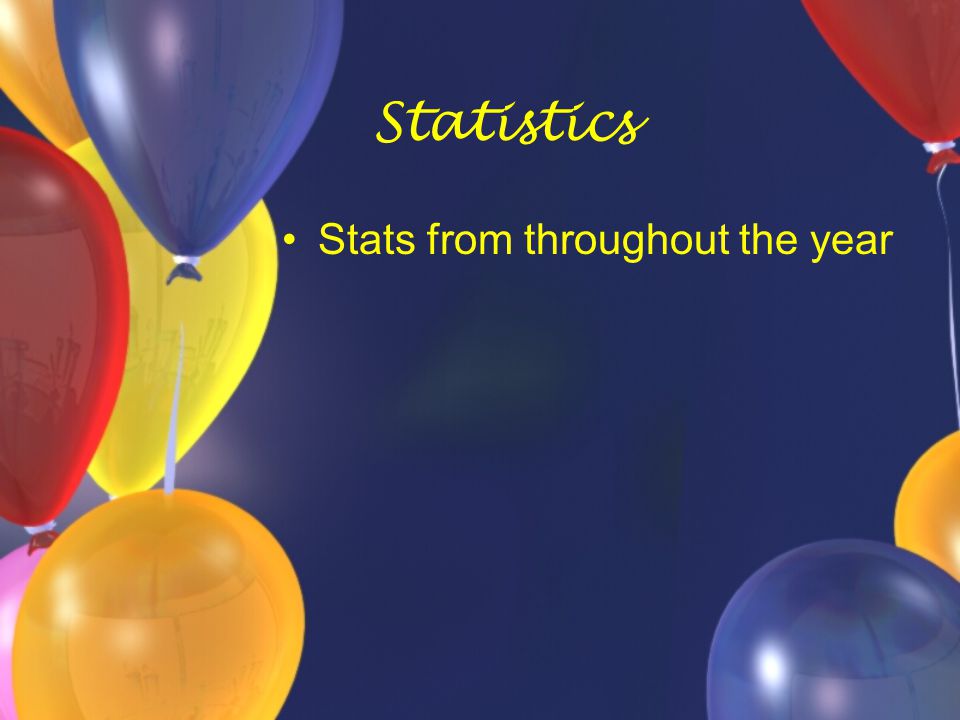 Statistics

• Stats from throughout the year